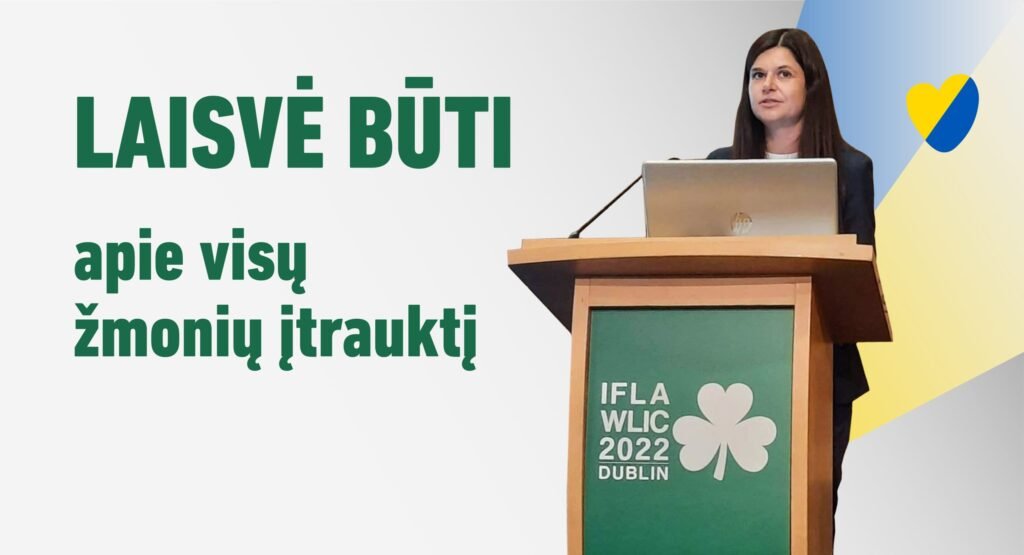 LAISVĖ BŪTI

apie visų žmonių įtrauktį

IFLA WLIC 2022 DUBLIN